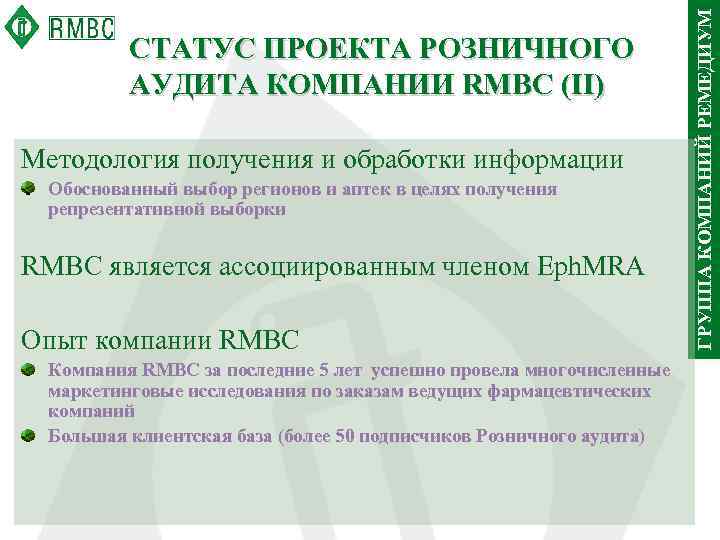 RMBC

СТАТУС ПРОЕКТА РОЗНИЧНОГО АУДИТА КОМПАНИИ RMBC (II)

ГРУППА КОМПАНИЙ РЕМЕДИУМ

Методология получения и обработки информации

Обоснованный выбор регионов и аптек в целях получения репрезентативной выборки

RMBC является ассоциированным членом EphMRA

Опыт компании RMBC

Компания RMBC за последние 5 лет успешно провела многочисленные маркетинговые исследования по заказам ведущих фармацевтических компаний

Большая клиентская база (более 50 подписчиков Розничного аудита)